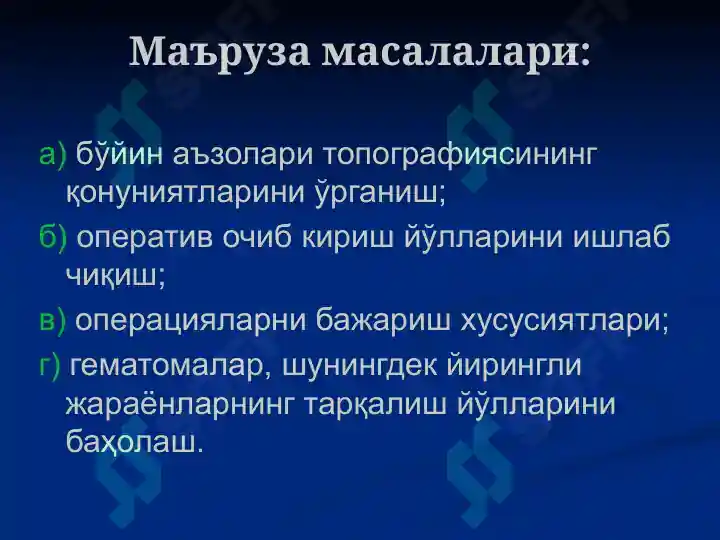 Маъруза масалалари:

а) бўйин аъзолари топографиясининг қонуниятларини ўрганиш;

б) оператив очиб кириш йўлларини ишлаб чиқиш;

в) операцияларни бажариш хусусиятлари;

г) гематомалар, шунингдек йирингли жараёнларнинг тарқалиш йўлларини баҳолаш.